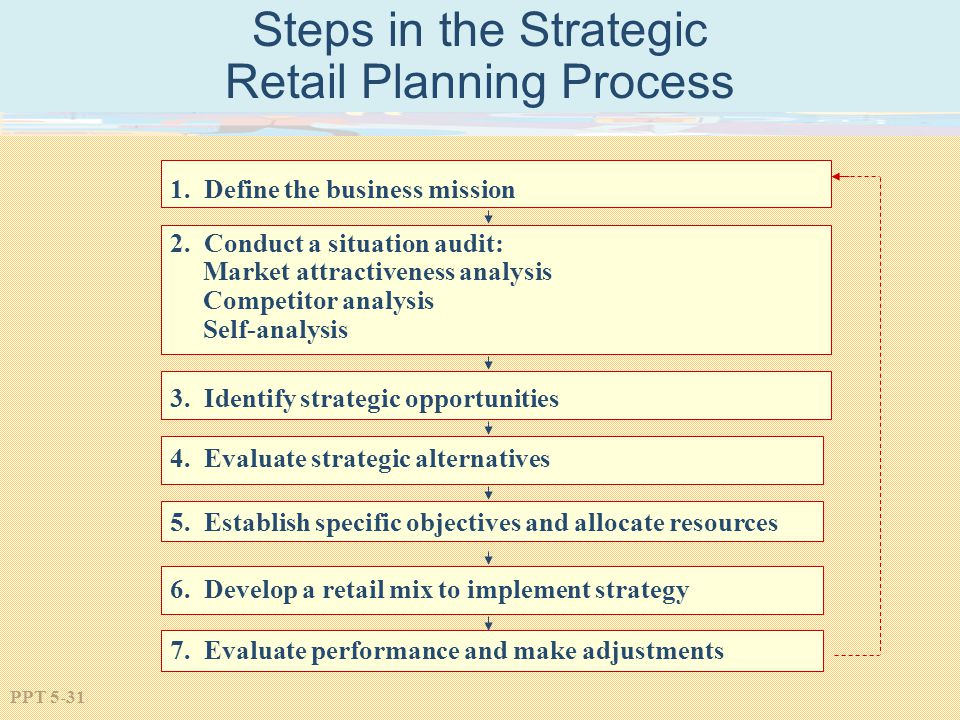 Steps in the Strategic Retail Planning Process

1. Define the business mission

2. Conduct a situation audit:
Market attractiveness analysis
Competitor analysis
Self-analysis

3. Identify strategic opportunities

4. Evaluate strategic alternatives

5. Establish specific objectives and allocate resources

6. Develop a retail mix to implement strategy

7. Evaluate performance and make adjustments

PPT 5-31